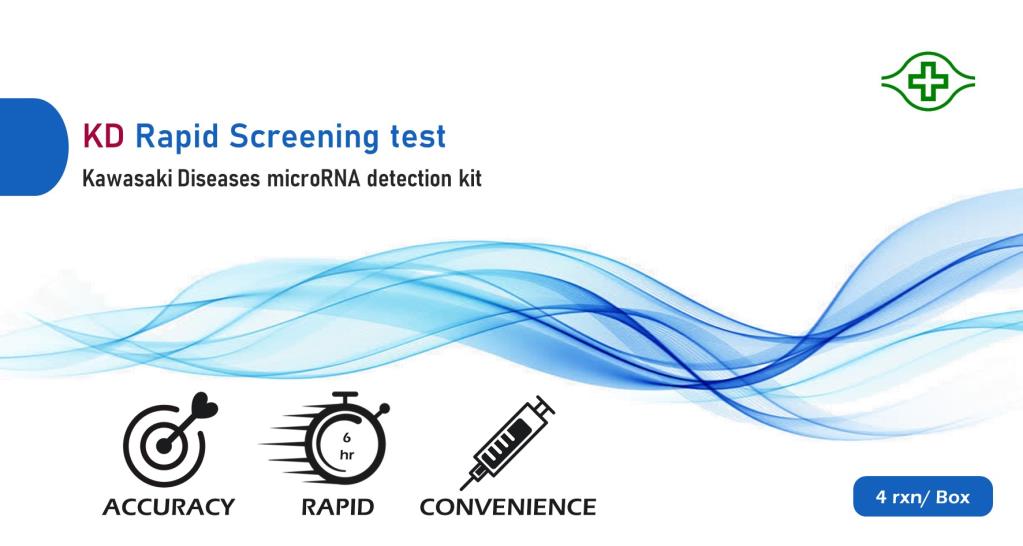 KD Rapid Screening test
Kawasaki Diseases microRNA detection kit

6
hr

ACCURACY
RAPID
CONVENIENCE

4 rxn/ Box